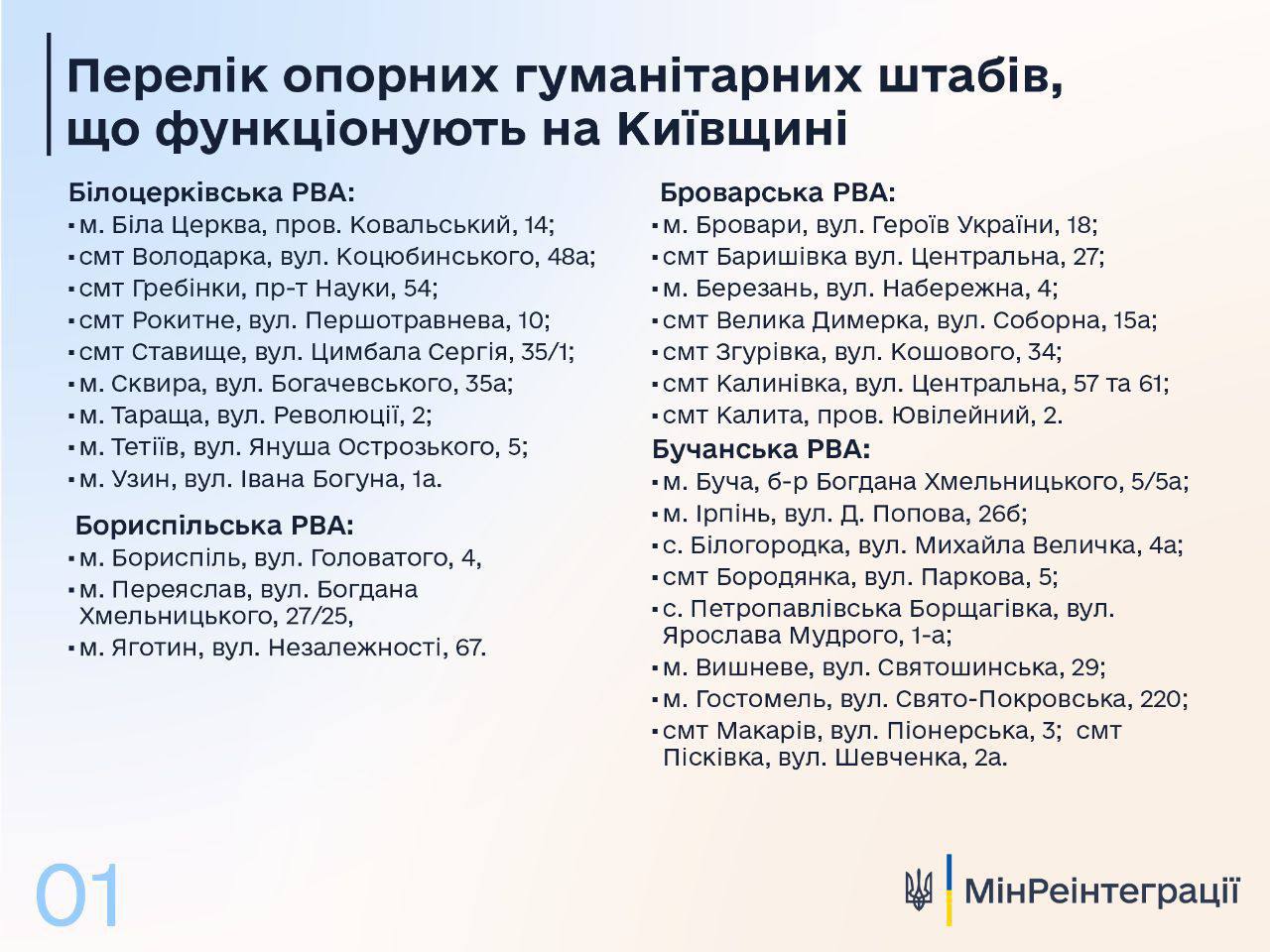 Перелік опорних гуманітарних штабів, що функціонують на Київщині

Білоцерківська РВА:
▪ м. Біла Церква, пров. Ковальський, 14;
▪ смт Володарка, вул. Коцюбинського, 48а;
▪ смт Гребінки, пр-т Науки, 54;
▪ смт Рокитне, вул. Першотравнева, 10;
▪ смт Ставище, вул. Цимбала Сергія, 35/1;
▪ м. Сквира, вул. Богачевського, 35а;
▪ м. Тараща, вул. Революції, 2;
▪ м. Тетіїв, вул. Януша Острозького, 5;
▪ м. Узин, вул. Івана Богуна, 1а.

Бориспільська РВА:
▪ м. Бориспіль, вул. Головатого, 4,
▪ м. Переяслав, вул. Богдана Хмельницького, 27/25,
▪ м. Яготин, вул. Незалежності, 67.

Броварська РВА:
▪ м. Бровари, вул. Героїв України, 18;
▪ смт Баришівка вул. Центральна, 27;
▪ м. Березань, вул. Набережна, 4;
▪ смт Велика Димерка, вул. Соборна, 15а;
▪ смт Згурівка, вул. Кошового, 34;
▪ смт Калинівка, вул. Центральна, 57 та 61;
▪ смт Калита, пров. Ювілейний, 2.

Бучанська РВА:
▪ м. Буча, б-р Богдана Хмельницького, 5/5а;
▪ м. Ірпінь, вул. Д. Попова, 26б;
▪ с. Білогородка, вул. Михайла Величка, 4а;
▪ смт Бородянка, вул. Паркова, 5;
▪ с. Петропавлівська Борщагівка, вул. Ярослава Мудрого, 1-а;
▪ м. Вишневе, вул. Святошинська, 29;
▪ м. Гостомель, вул. Свято-Покровська, 220;
▪ смт Макарів, вул. Піонерська, 3; смт Пісківка, вул. Шевченка, 2а.

01

МінРеінтеграції